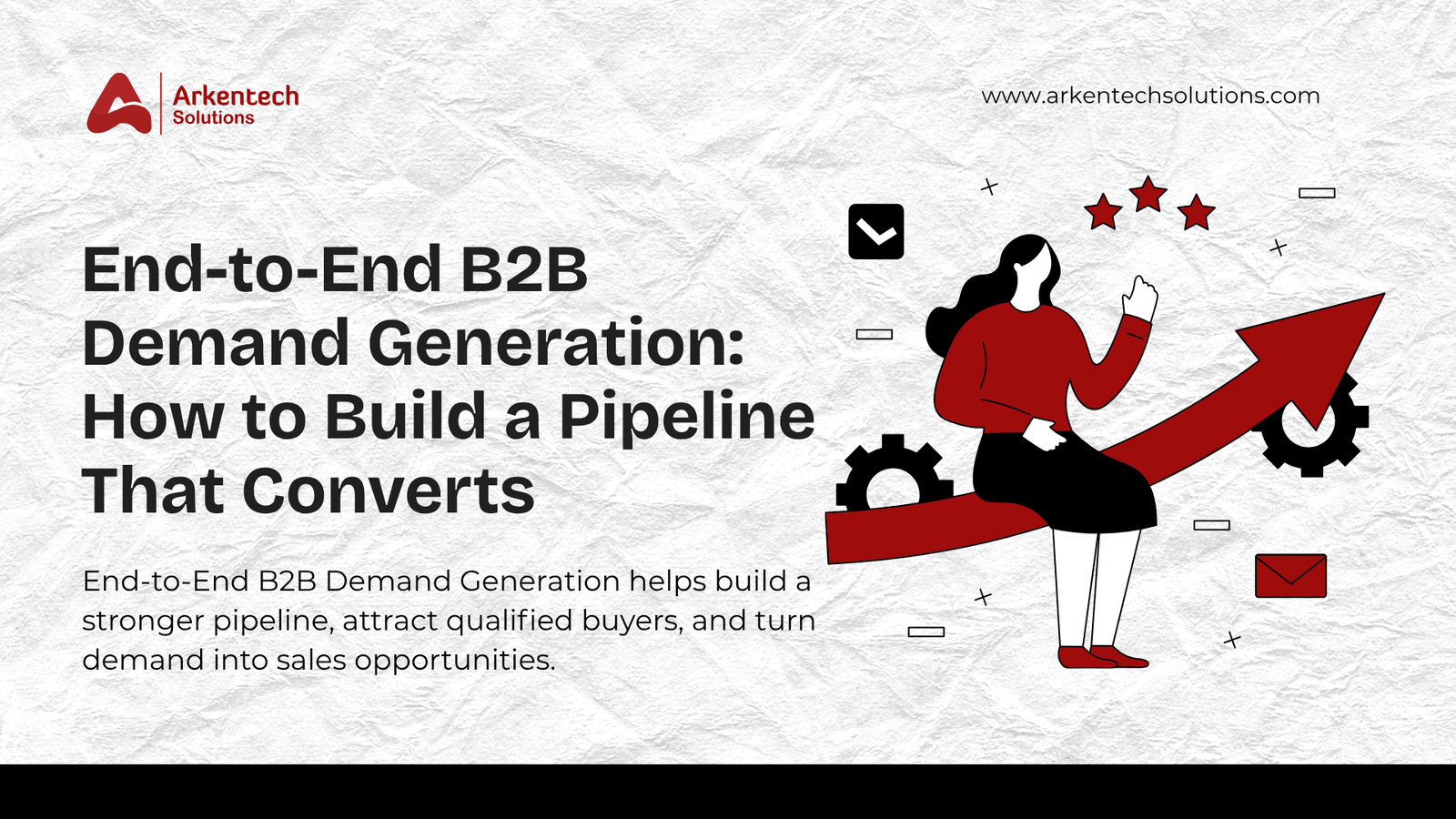 Arkentech Solutions

www.arkentechsolutions.com

End-to-End B2B Demand Generation: How to Build a Pipeline That Converts

End-to-End B2B Demand Generation helps build a stronger pipeline, attract qualified buyers, and turn demand into sales opportunities.